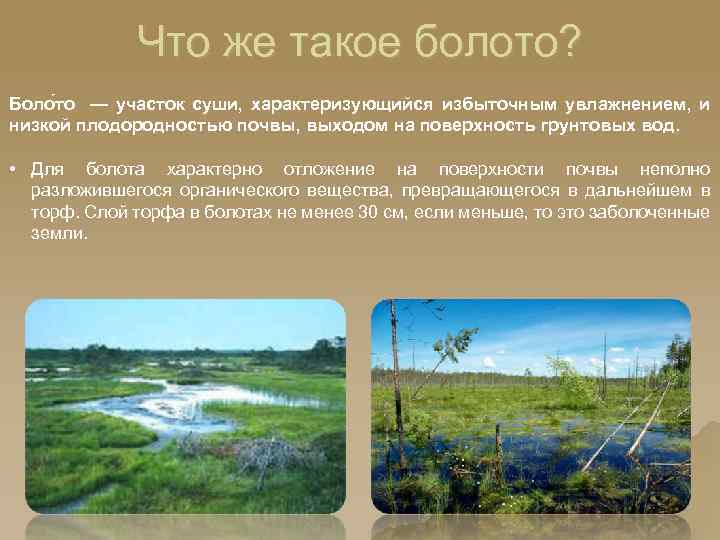 Что же такое болото?

Боло́то — участок суши, характеризующийся избыточным увлажнением, и низкой плодородностью почвы, выходом на поверхность грунтовых вод.

• Для болота характерно отложение на поверхности почвы неполно разложившегося органического вещества, превращающегося в дальнейшем в торф. Слой торфа в болотах не менее 30 см, если меньше, то это заболоченные земли.